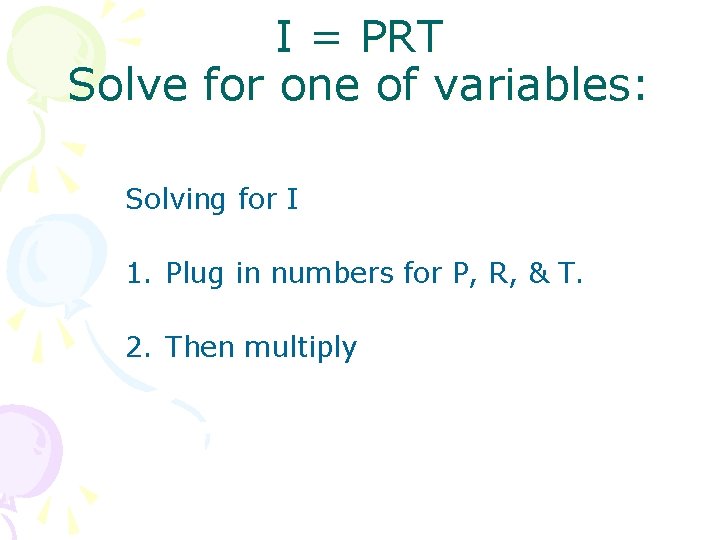 I = PRT
Solve for one of variables:

Solving for I

1. Plug in numbers for P, R, & T.

2. Then multiply